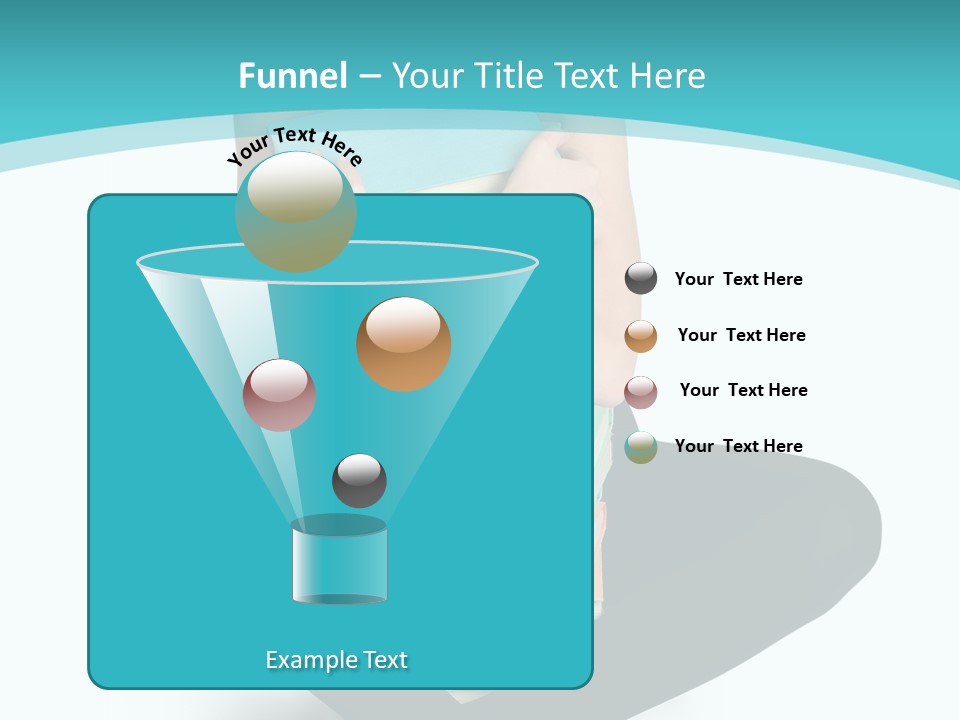 Funnel – Your Title Text Here

Your Text Here

Your Text Here

Your Text Here

Your Text Here

Your Text Here

Example Text